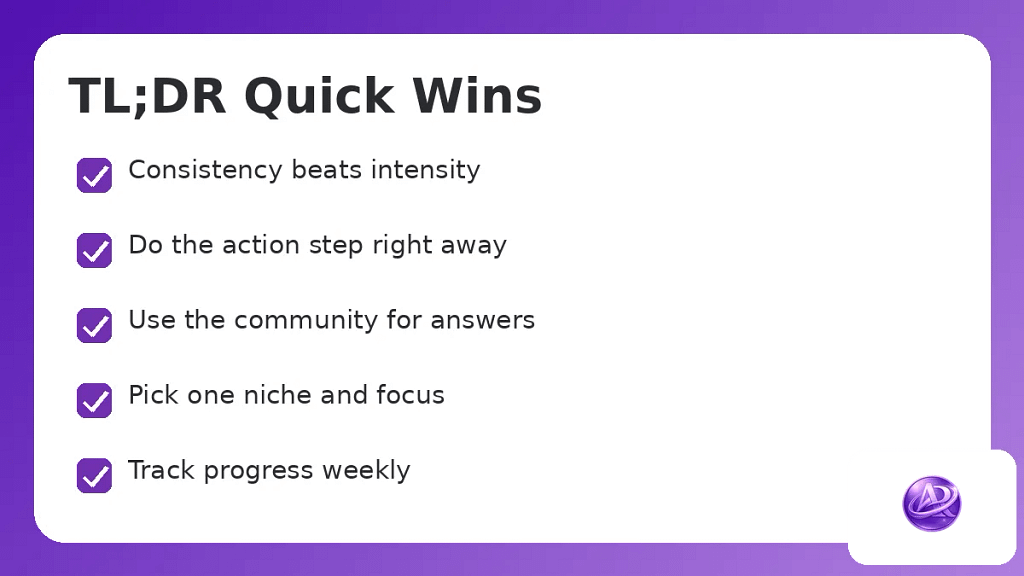 TL;DR Quick Wins

Consistency beats intensity

Do the action step right away

Use the community for answers

Pick one niche and focus

Track progress weekly